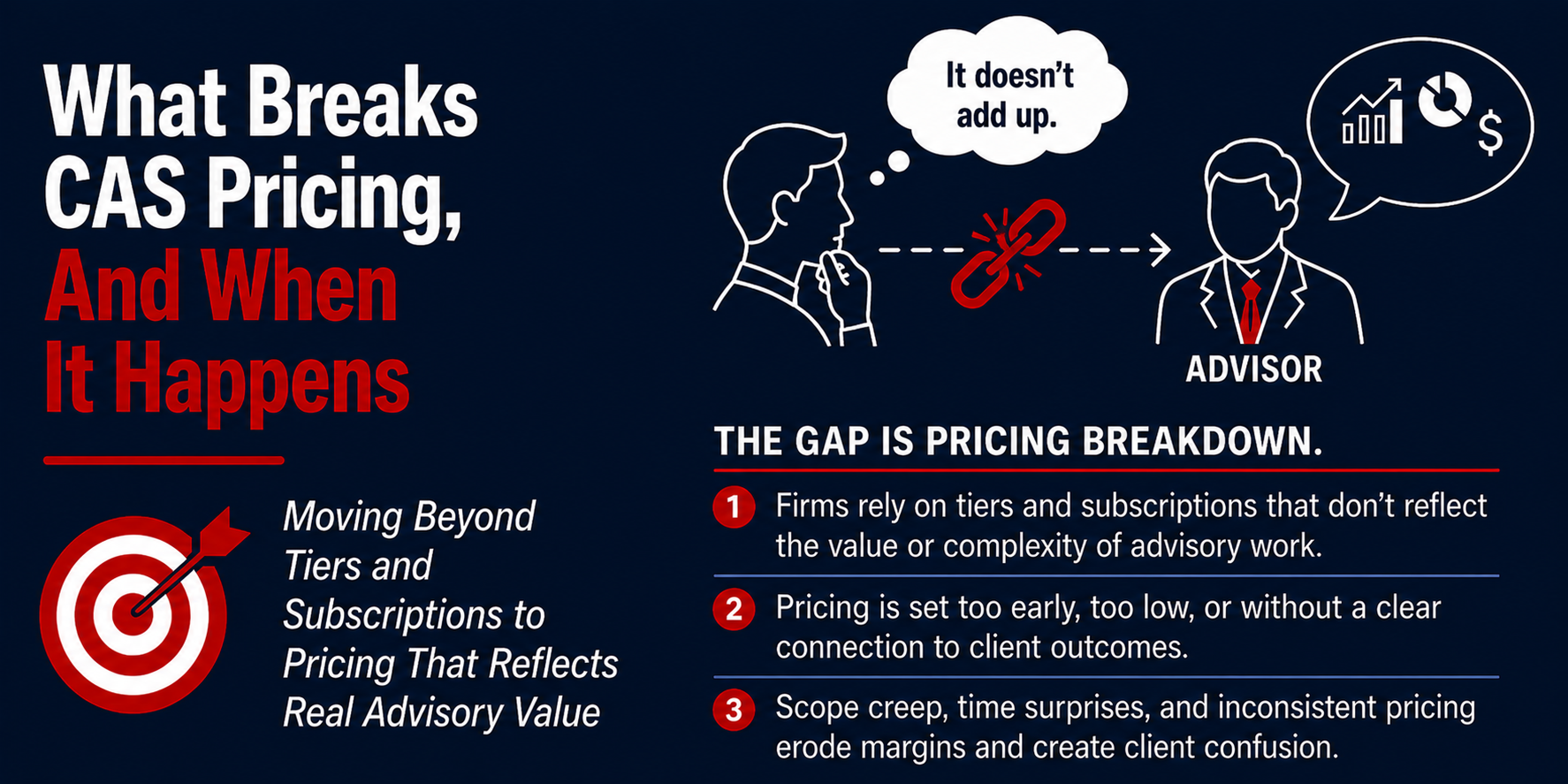 What Breaks CAS Pricing, And When It Happens

Moving Beyond Tiers and Subscriptions to Pricing That Reflects Real Advisory Value

It doesn't add up.

$

ADVISOR

THE GAP IS PRICING BREAKDOWN.

1 Firms rely on tiers and subscriptions that don't reflect the value or complexity of advisory work.

2 Pricing is set too early, too low, or without a clear connection to client outcomes.

3 Scope creep, time surprises, and inconsistent pricing erode margins and create client confusion.